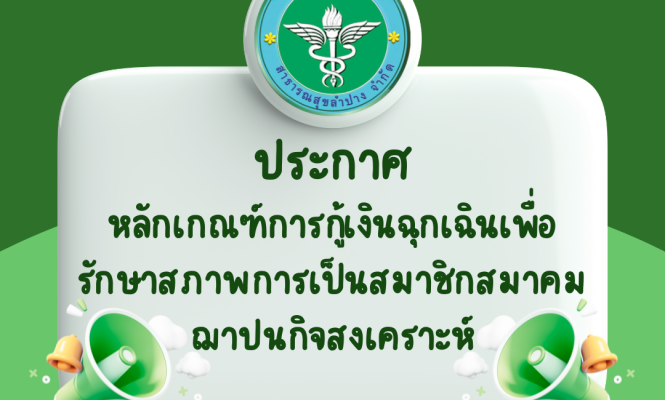 สาธารณสุขลำปาง จำกัด

ประกาศ
หลักเกณฑ์การกู้เงินฉุกเฉินเพื่อรักษาสภาพการเป็นสมาชิกสมาคมฌาปนกิจสงเคราะห์